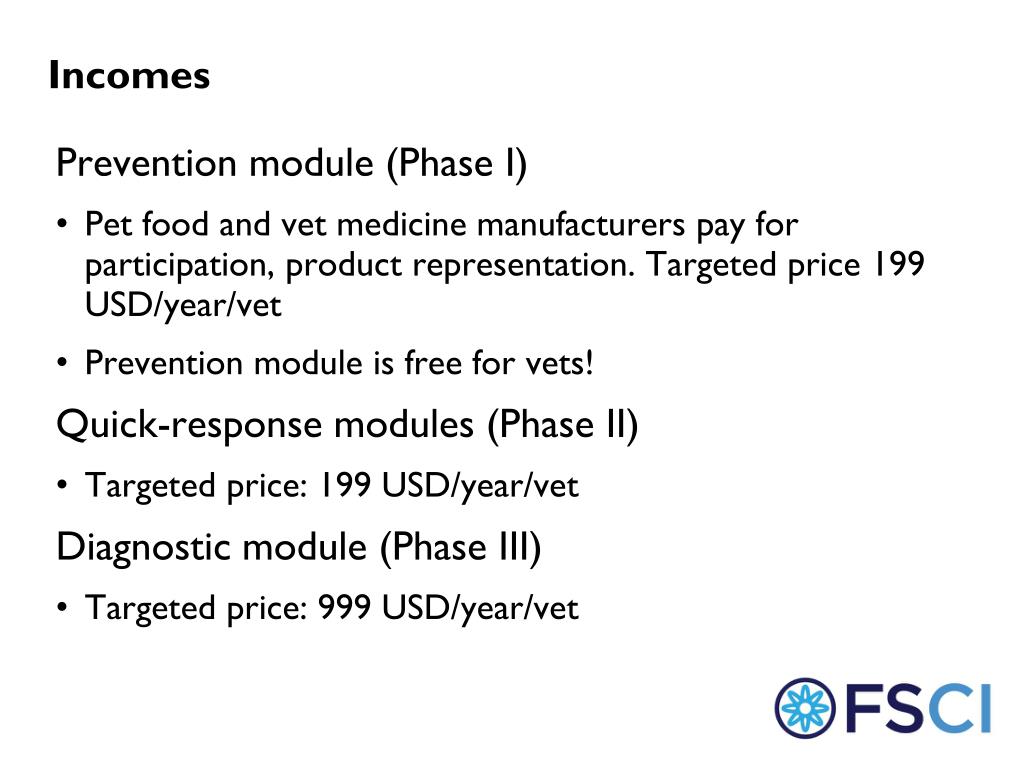 Incomes

Prevention module (Phase I)

• Pet food and vet medicine manufacturers pay for participation, product representation. Targeted price 199 USD/year/vet

• Prevention module is free for vets!

Quick-response modules (Phase II)

• Targeted price: 199 USD/year/vet

Diagnostic module (Phase III)

• Targeted price: 999 USD/year/vet

FSCI